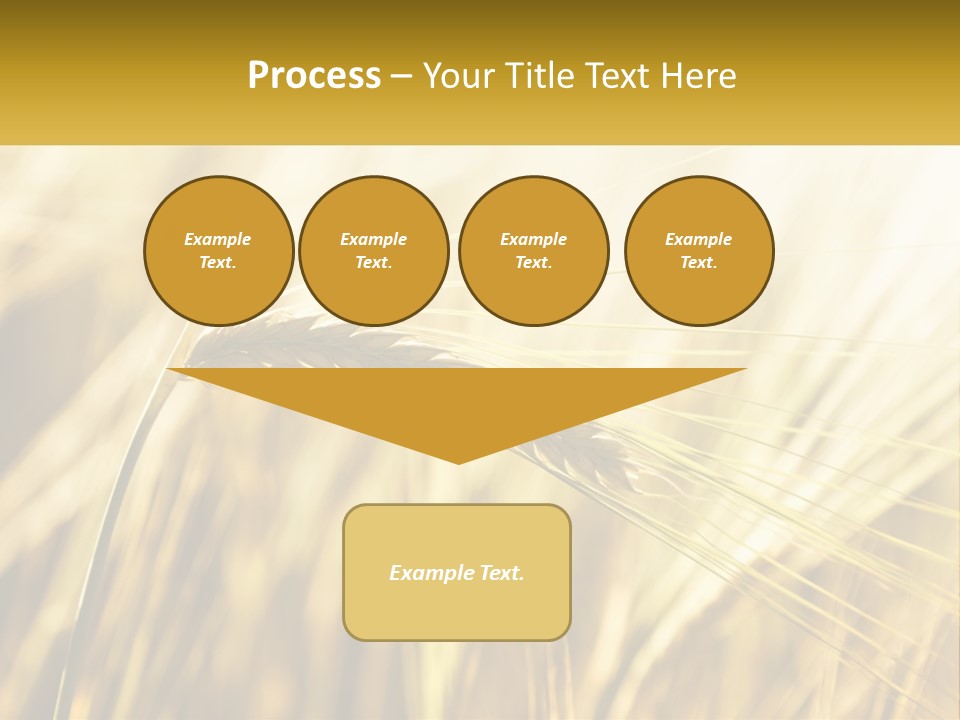 Process – Your Title Text Here

Example Text.

Example Text.

Example Text.

Example Text.

Example Text.